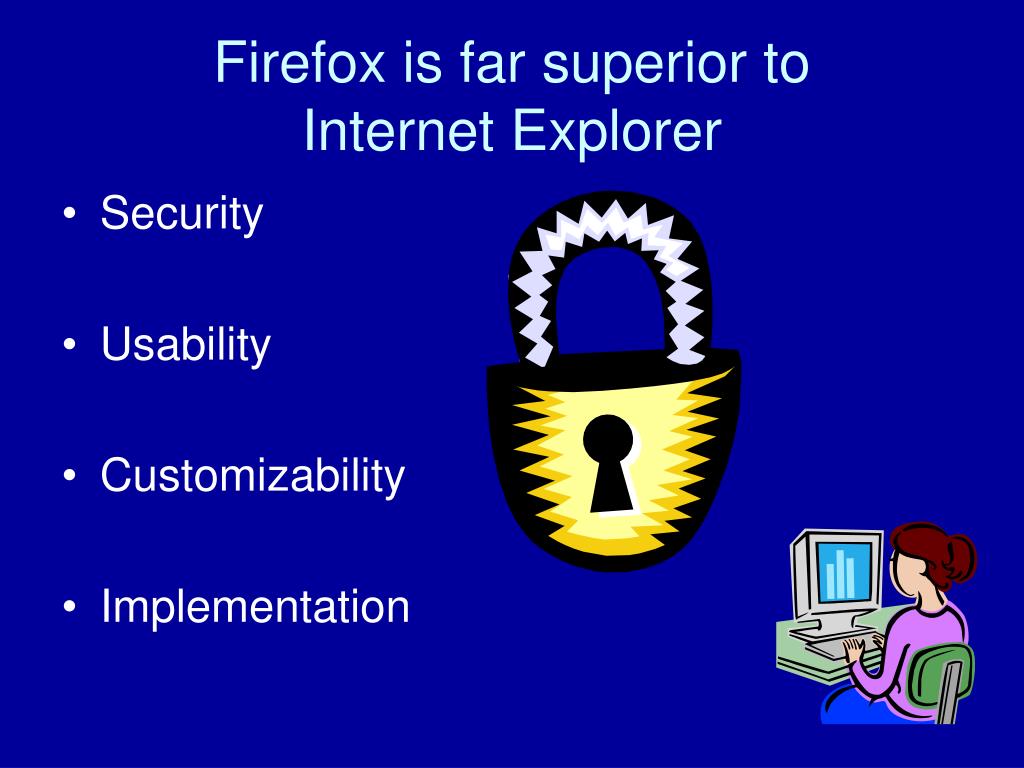 Firefox is far superior to Internet Explorer

• Security

• Usability

• Customizability

• Implementation